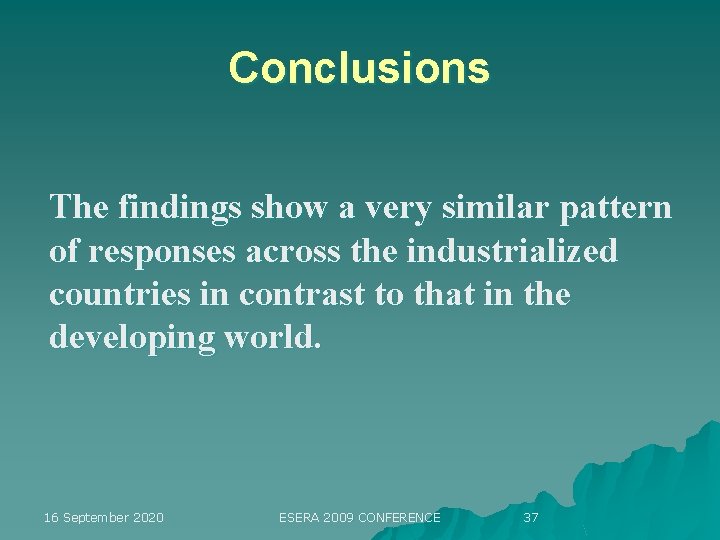 Conclusions

The findings show a very similar pattern of responses across the industrialized countries in contrast to that in the developing world.

16 September 2020

ESERA 2009 CONFERENCE

37